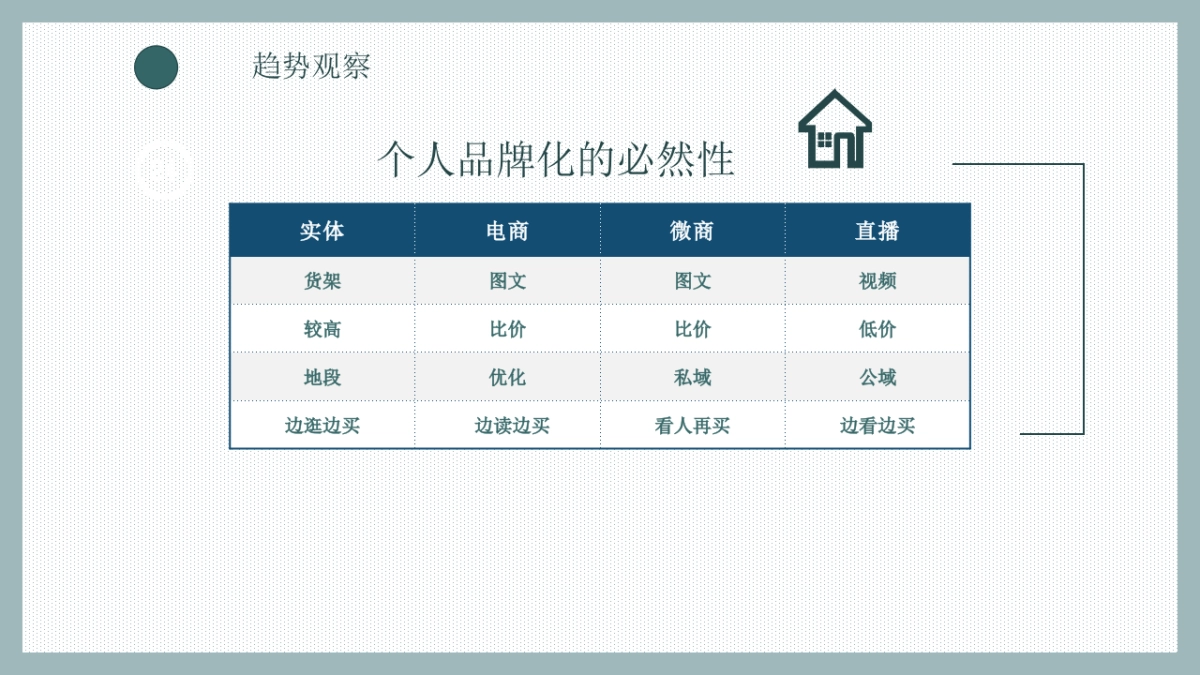 趋势观察

个人品牌化的必然性

| 实体 | 电商 | 微商 | 直播 |
|---|---|---|---|
| 货架 | 图文 | 图文 | 视频 |
| 较高 | 比价 | 比价 | 低价 |
| 地段 | 优化 | 私域 | 公域 |
| 边逛边买 | 边读边买 | 看人再买 | 边看边买 |